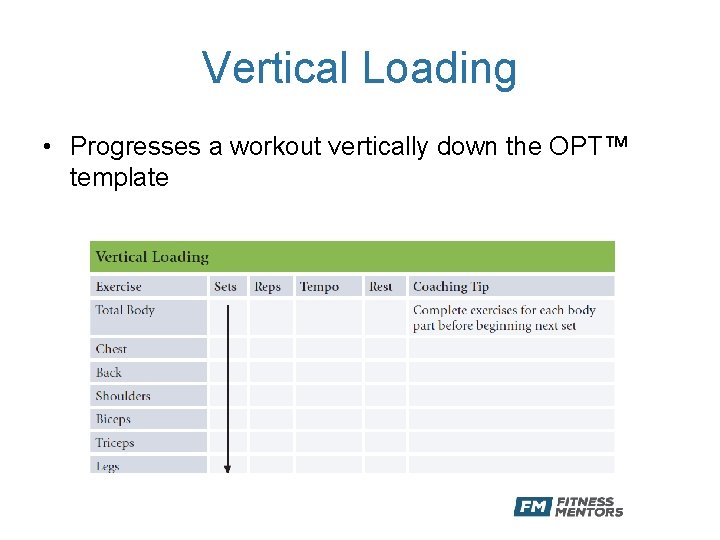 Vertical Loading

• Progresses a workout vertically down the OPT™ template

Vertical Loading

| Exercise | Sets | Reps | Tempo | Rest | Coaching Tip |
|---|---|---|---|---|---|
| Total Body | | | | | Complete exercises for each body part before beginning next set |
| Chest | | | | | |
| Back | | | | | |
| Shoulders | | | | | |
| Biceps | | | | | |
| Triceps | | | | | |
| Legs | | | | | |

FM FITNESS MENTORS